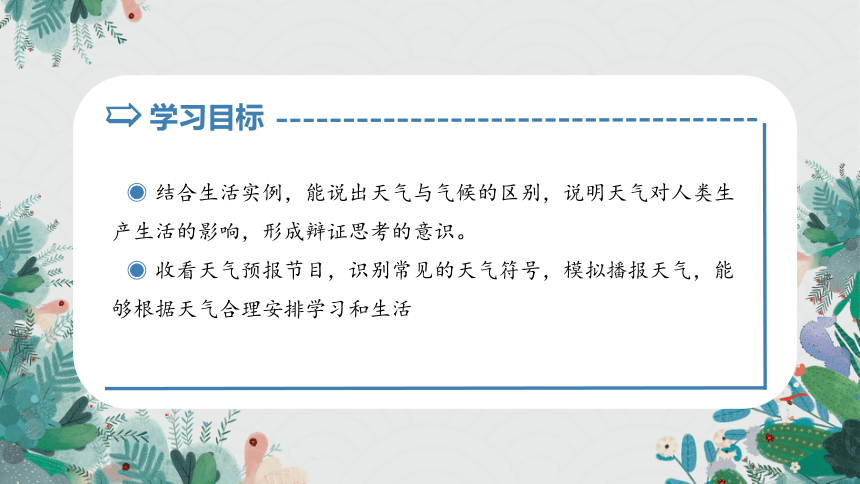 学习目标

◉ 结合生活实例，能说出天气与气候的区别，说明天气对人类生产生活的影响，形成辩证思考的意识。

◉ 收看天气预报节目，识别常见的天气符号，模拟播报天气，能够根据天气合理安排学习和生活